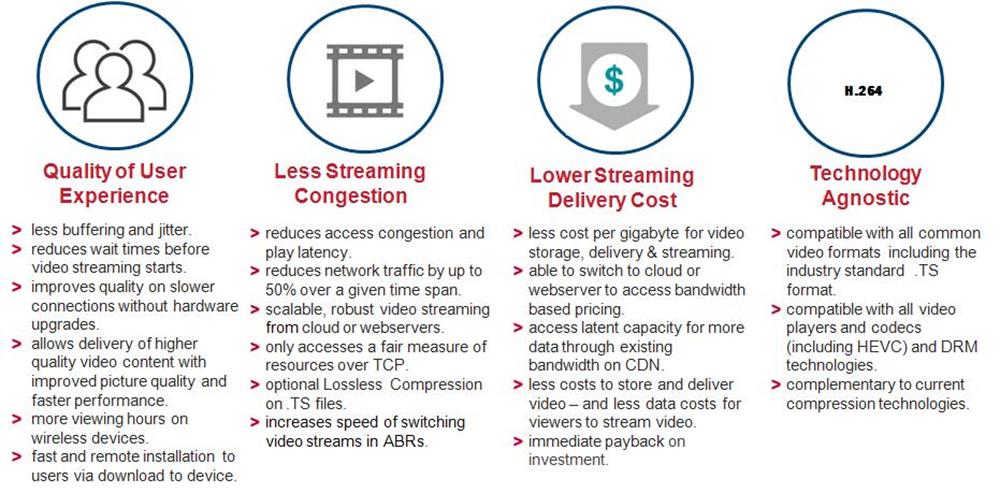 Quality of User Experience

> less buffering and jitter.
> reduces wait times before video streaming starts.
> improves quality on slower connections without hardware upgrades.
> allows delivery of higher quality video content with improved picture quality and faster performance.
> more viewing hours on wireless devices.
> fast and remote installation to users via download to device.

Less Streaming Congestion

> reduces access congestion and play latency.
> reduces network traffic by up to 50% over a given time span.
> scalable, robust video streaming from cloud or webservers.
> only accesses a fair measure of resources over TCP.
> optional Lossless Compression on .TS files.
> increases speed of switching video streams in ABRs.

$

Lower Streaming Delivery Cost

> less cost per gigabyte for video storage, delivery & streaming.
> able to switch to cloud or webserver to access bandwidth based pricing.
> access latent capacity for more data through existing bandwidth on CDN.
> less costs to store and deliver video – and less data costs for viewers to stream video.
> immediate payback on investment.

H.264

Technology Agnostic

> compatible with all common video formats including the industry standard .TS format.
> compatible with all video players and codecs (including HEVC) and DRM technologies.
> complementary to current compression technologies.